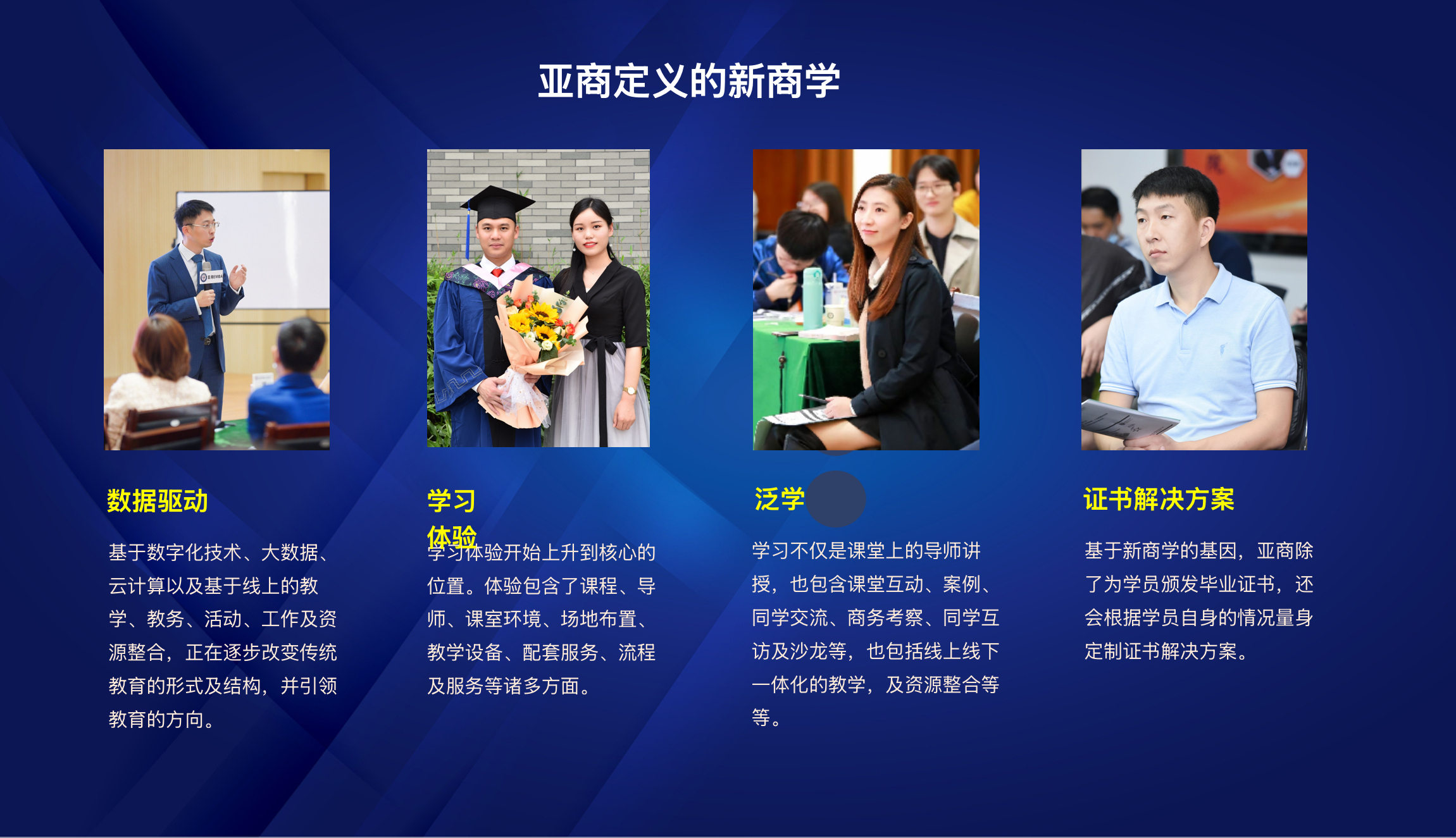 亚商定义的新商学

数据驱动

基于数字化技术、大数据、云计算以及基于线上的教学、教务、活动、工作及资源整合，正在逐步改变传统教育的形式及结构，并引领教育的方向。

学习体验

学习体验开始上升到核心的位置。体验包含了课程、导师、课室环境、场地布置、教学设备、配套服务、流程及服务等诸多方面。

泛学

学习不仅是课堂上的导师讲授，也包含课堂互动、案例、同学交流、商务考察、同学互访及沙龙等，也包括线上线下一体化的教学，及资源整合等等。

证书解决方案

基于新商学的基因，亚商除了为学员颁发毕业证书，还会根据学员自身的情况量身定制证书解决方案。